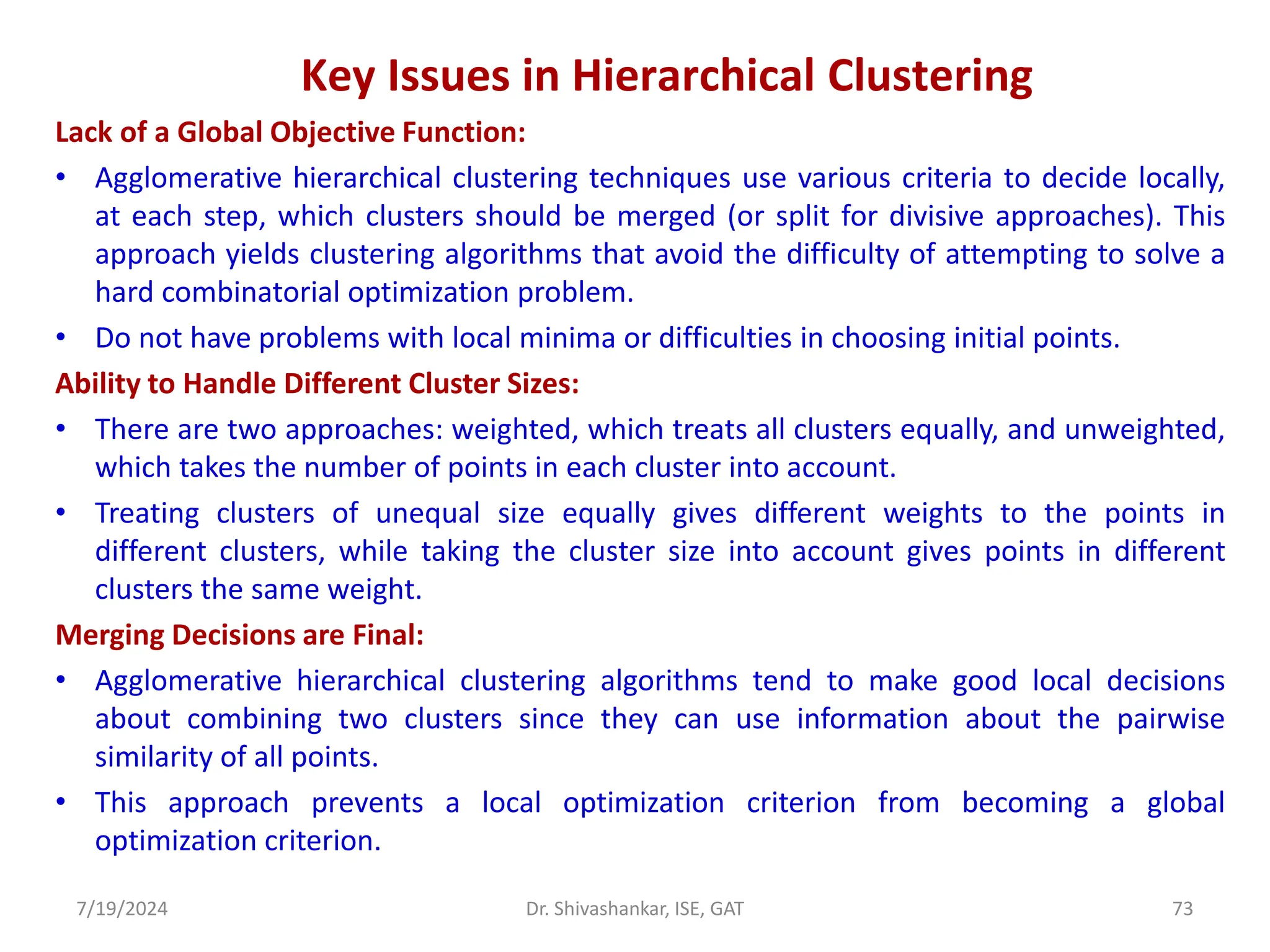 Key Issues in Hierarchical Clustering

Lack of a Global Objective Function:

• Agglomerative hierarchical clustering techniques use various criteria to decide locally, at each step, which clusters should be merged (or split for divisive approaches). This approach yields clustering algorithms that avoid the difficulty of attempting to solve a hard combinatorial optimization problem.
• Do not have problems with local minima or difficulties in choosing initial points.

Ability to Handle Different Cluster Sizes:

• There are two approaches: weighted, which treats all clusters equally, and unweighted, which takes the number of points in each cluster into account.
• Treating clusters of unequal size equally gives different weights to the points in different clusters, while taking the cluster size into account gives points in different clusters the same weight.

Merging Decisions are Final:

• Agglomerative hierarchical clustering algorithms tend to make good local decisions about combining two clusters since they can use information about the pairwise similarity of all points.
• This approach prevents a local optimization criterion from becoming a global optimization criterion.

7/19/2024 Dr. Shivashankar, ISE, GAT 73